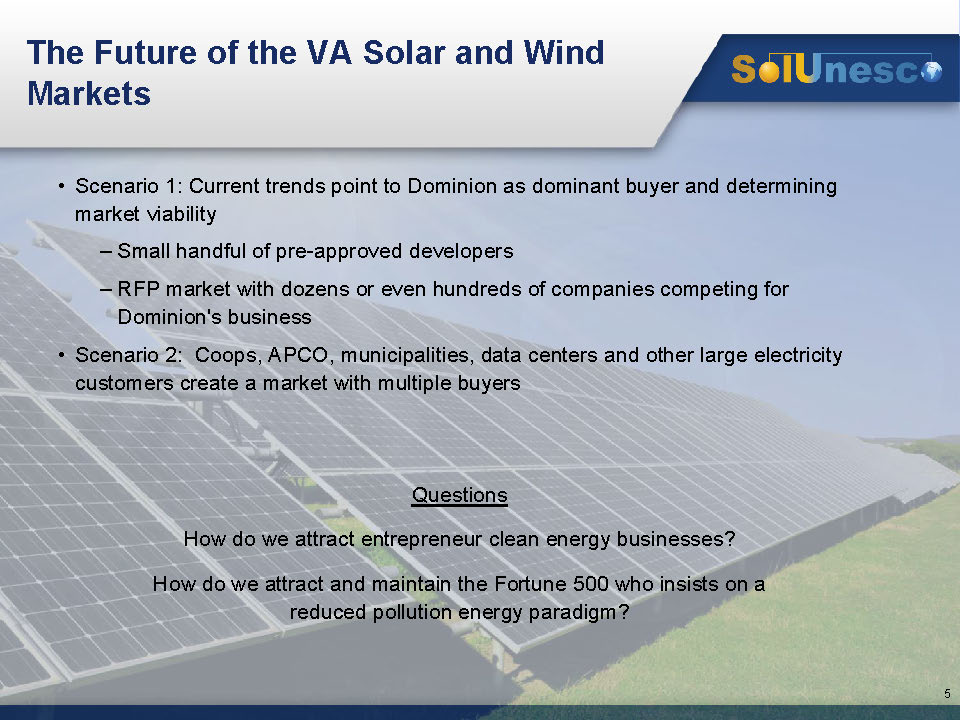 The Future of the VA Solar and Wind Markets

SolUnesco

• Scenario 1: Current trends point to Dominion as dominant buyer and determining market viability
– Small handful of pre-approved developers
– RFP market with dozens or even hundreds of companies competing for Dominion's business
• Scenario 2: Coops, APCO, municipalities, data centers and other large electricity customers create a market with multiple buyers

Questions

How do we attract entrepreneur clean energy businesses?

How do we attract and maintain the Fortune 500 who insists on a reduced pollution energy paradigm?

5